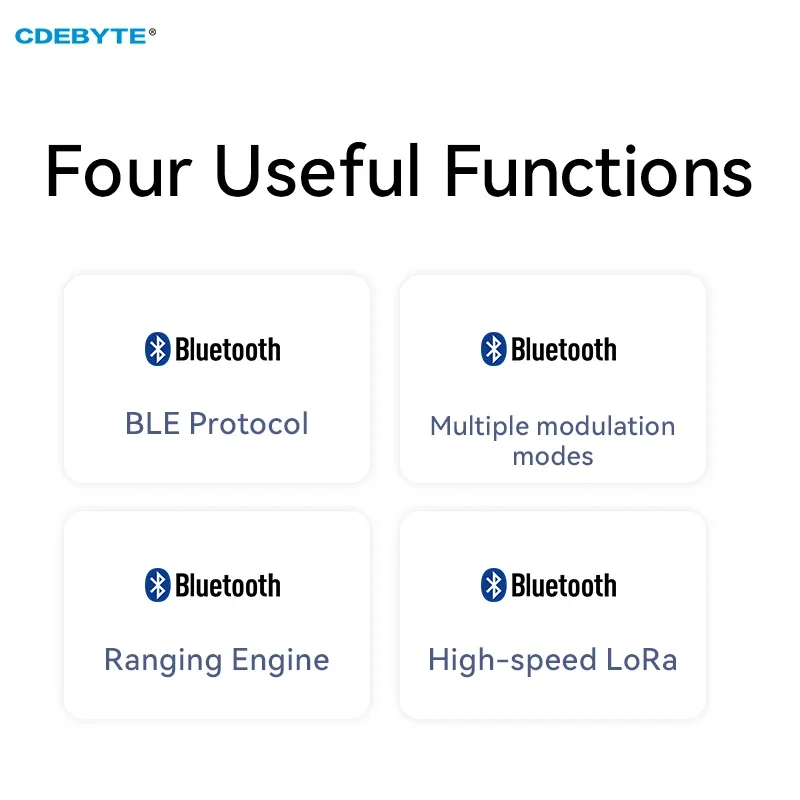 CDEBYTE®

Four Useful Functions

Bluetooth

BLE Protocol

Bluetooth

Multiple modulation modes

Bluetooth

Ranging Engine

Bluetooth

High-speed LoRa